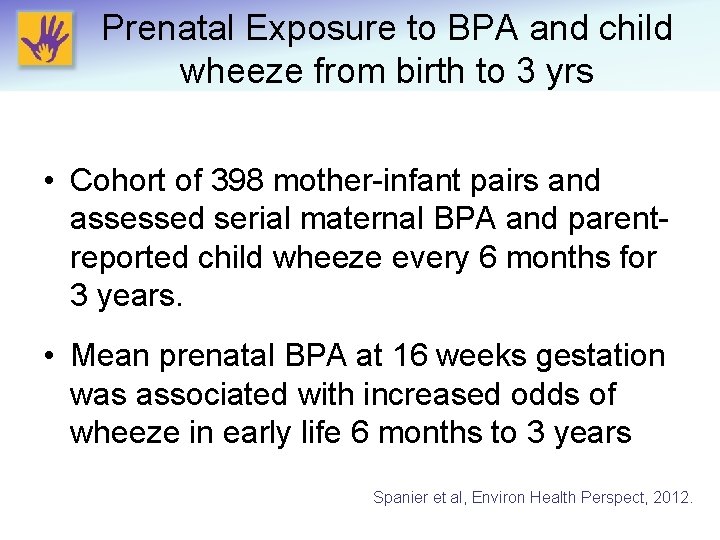 Prenatal Exposure to BPA and child wheeze from birth to 3 yrs

• Cohort of 398 mother-infant pairs and assessed serial maternal BPA and parent-reported child wheeze every 6 months for 3 years.

• Mean prenatal BPA at 16 weeks gestation was associated with increased odds of wheeze in early life 6 months to 3 years

Spanier et al, Environ Health Perspect, 2012.